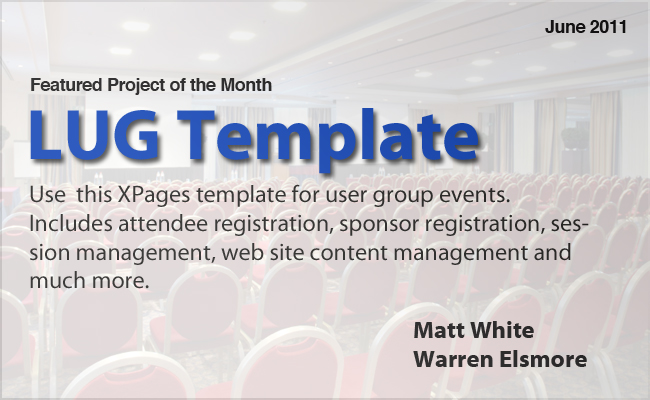 June 2011

Featured Project of the Month

LUG Template

Use  this XPages template for user group events. Includes attendee registration, sponsor registration, session management, web site content management and much more.

Matt White
Warren Elsmore